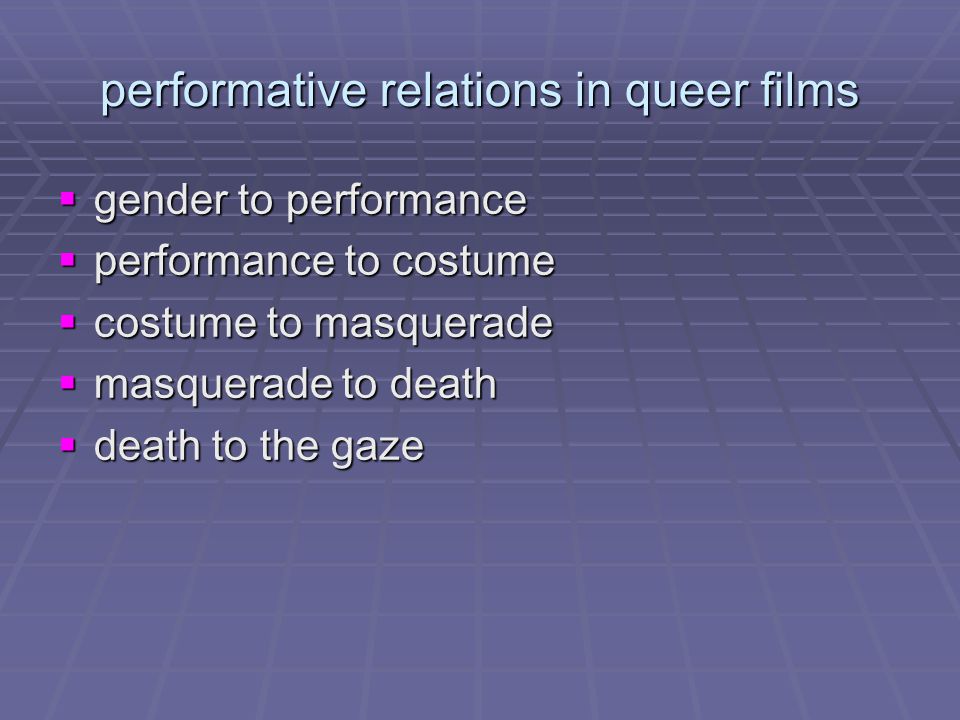 performative relations in queer films

- gender to performance
- performance to costume
- costume to masquerade
- masquerade to death
- death to the gaze